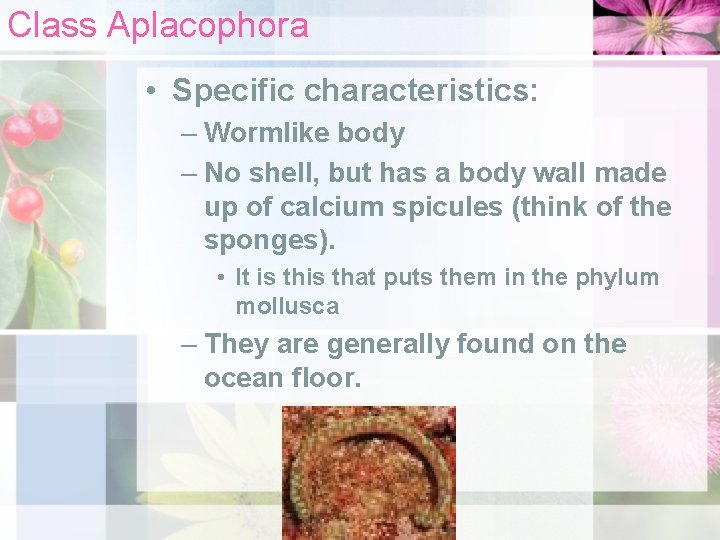 Class Aplacophora

• Specific characteristics:
– Wormlike body
– No shell, but has a body wall made up of calcium spicules (think of the sponges).
• It is this that puts them in the phylum mollusca
– They are generally found on the ocean floor.